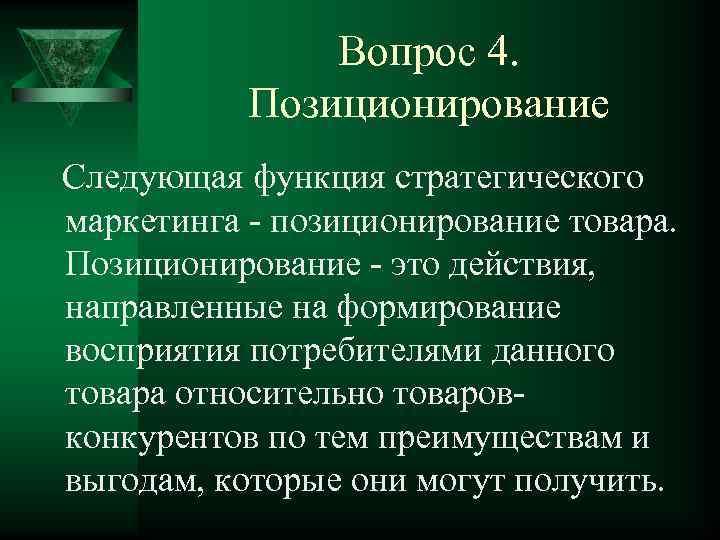 Вопрос 4.
Позиционирование

Следующая функция стратегического маркетинга - позиционирование товара. Позиционирование - это действия, направленные на формирование восприятия потребителями данного товара относительно товаров-конкурентов по тем преимуществам и выгодам, которые они могут получить.